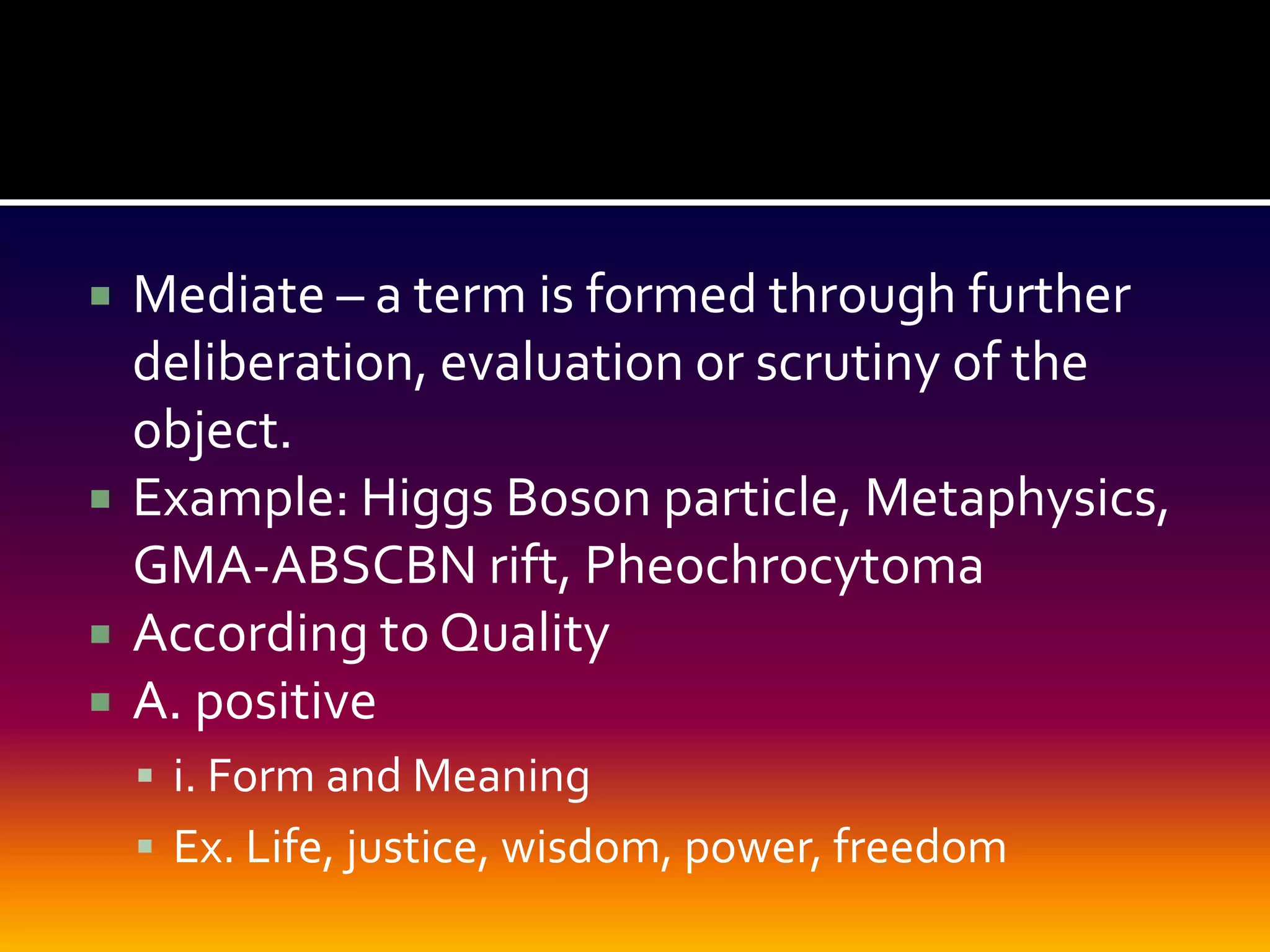 Mediate – a term is formed through further deliberation, evaluation or scrutiny of the object.
Example: Higgs Boson particle, Metaphysics, GMA-ABSCBN rift, Pheochrocytoma
According to Quality
A. positive
i. Form and Meaning
Ex. Life, justice, wisdom, power, freedom